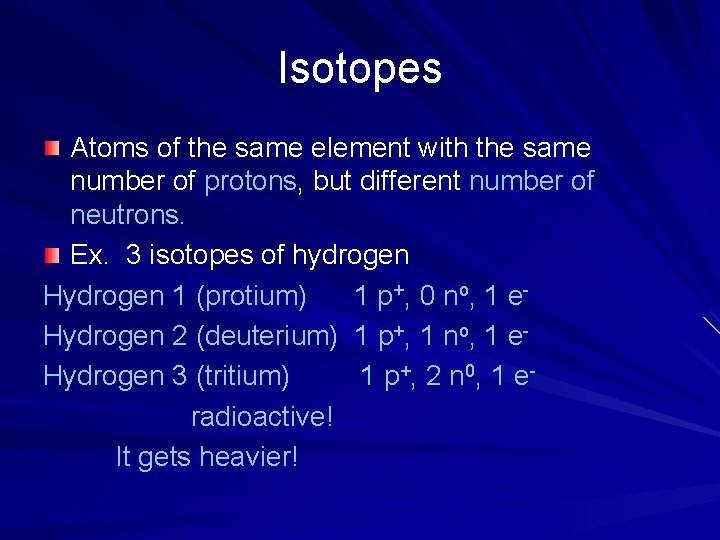 Isotopes

Atoms of the same element with the same number of protons, but different number of neutrons.

Ex. 3 isotopes of hydrogen

Hydrogen 1 (protium) 1 $p^+$, 0 $n^o$, 1 $e^-$

Hydrogen 2 (deuterium) 1 $p^+$, 1 $n^o$, 1 $e^-$

Hydrogen 3 (tritium) 1 $p^+$, 2 $n^0$, 1 $e^-$

radioactive!

It gets heavier!